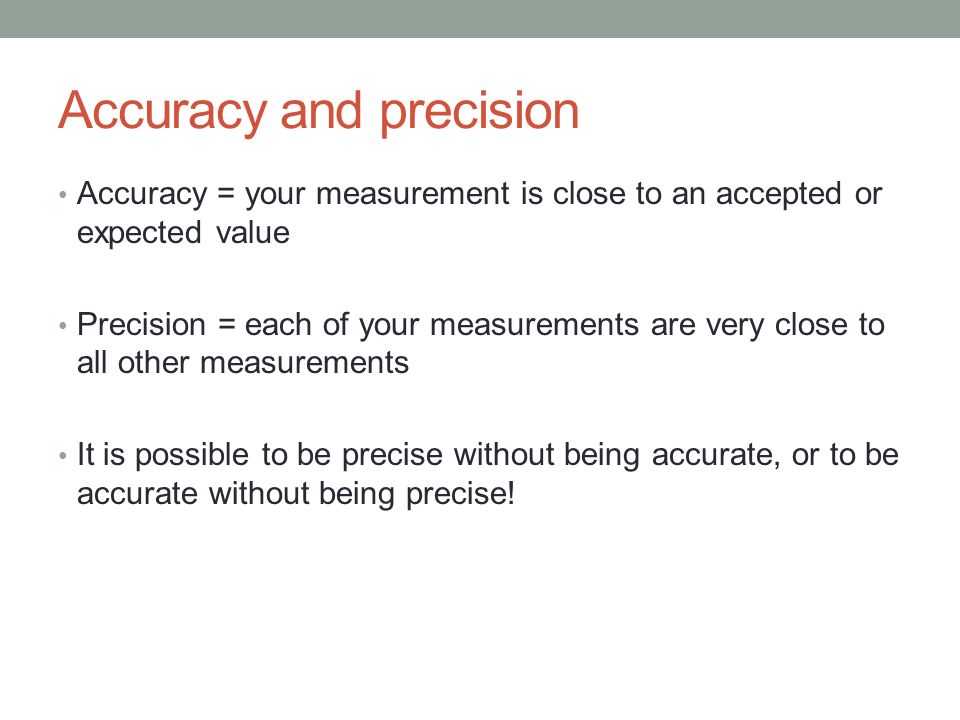 Accuracy and precision

• Accuracy = your measurement is close to an accepted or expected value

• Precision = each of your measurements are very close to all other measurements

• It is possible to be precise without being accurate, or to be accurate without being precise!